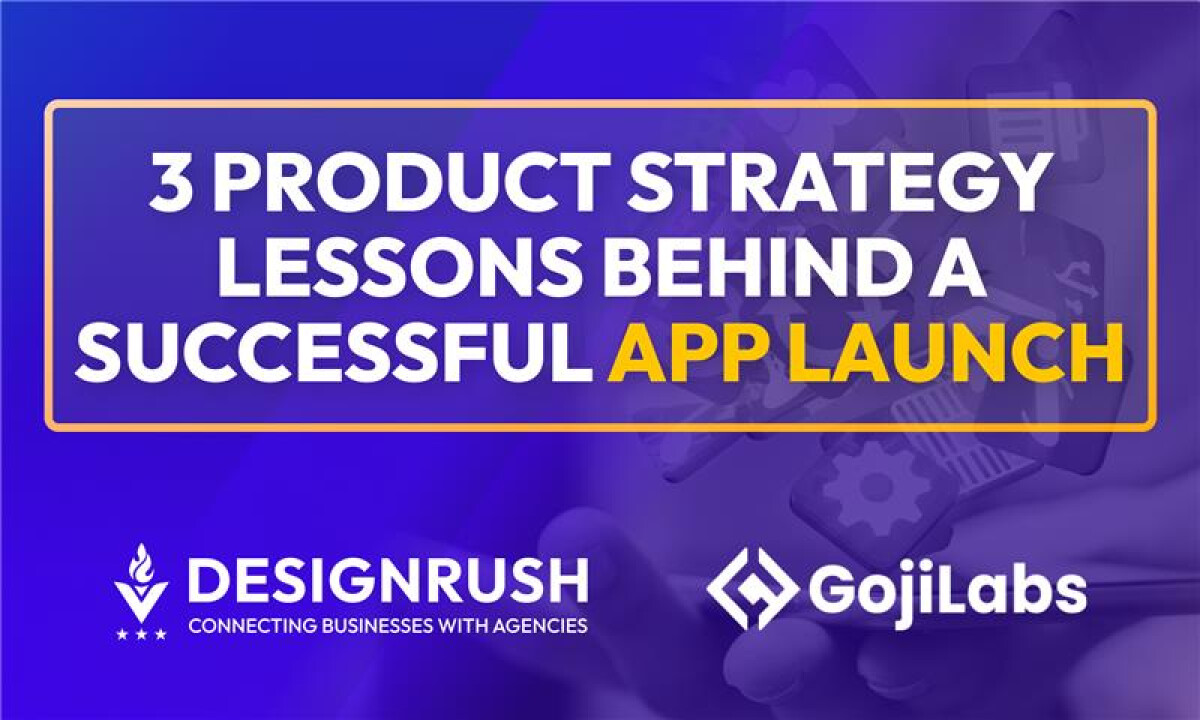 3 PRODUCT STRATEGY LESSONS BEHIND A SUCCESSFUL APP LAUNCH

DESIGNRUSH
CONNECTING BUSINESSES WITH AGENCIES

GojiLabs